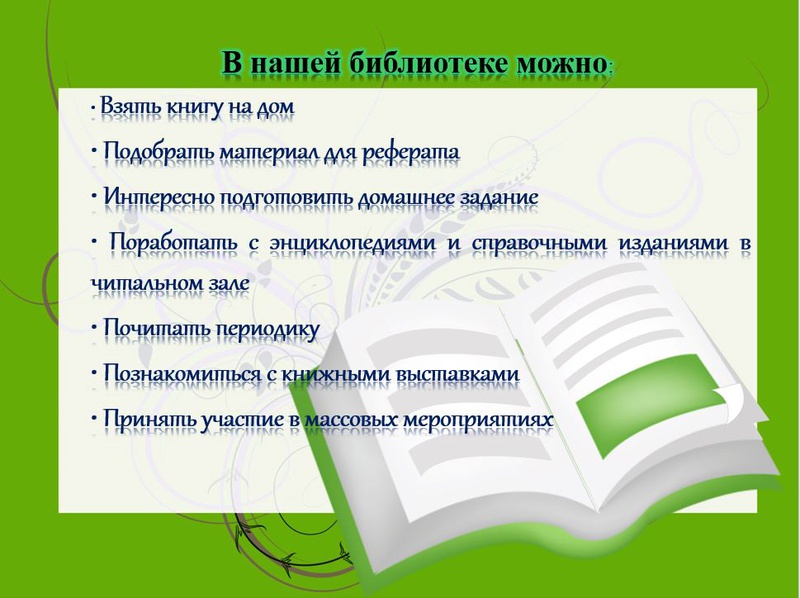 В нашей библиотеке можно:

· Взять книгу на дом

· Подобрать материал для реферата

· Интересно подготовить домашнее задание

· Поработать с энциклопедиями и справочными изданиями в читальном зале

· Почитать периодику

· Познакомиться с книжными выставками

· Принять участие в массовых мероприятиях